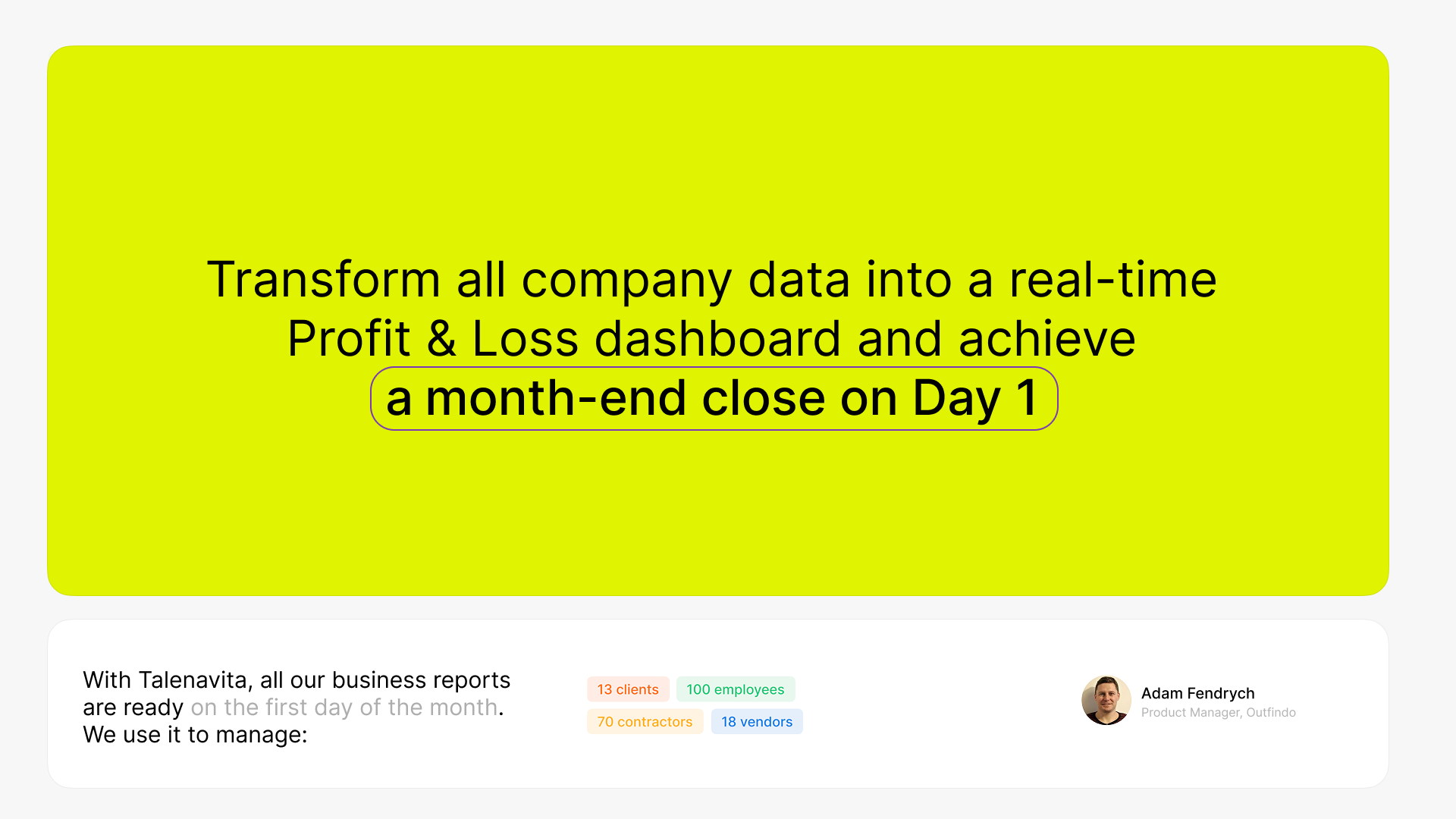 Transform all company data into a real-time Profit & Loss dashboard and achieve a month-end close on Day 1

With Talenavita, all our business reports are ready on the first day of the month. We use it to manage:

13 clients
100 employees
70 contractors
18 vendors

Adam Fendrych
Product Manager, Outfindo